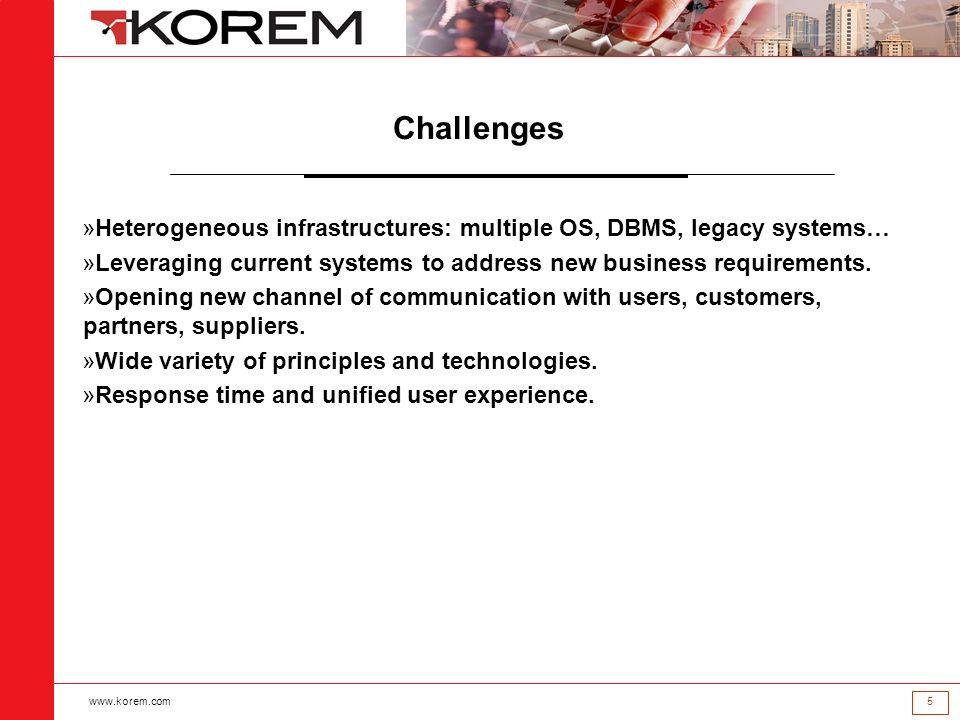 KOREM

Challenges

»Heterogeneous infrastructures: multiple OS, DBMS, legacy systems…

»Leveraging current systems to address new business requirements.

»Opening new channel of communication with users, customers, partners, suppliers.

»Wide variety of principles and technologies.

»Response time and unified user experience.

www.korem.com

5